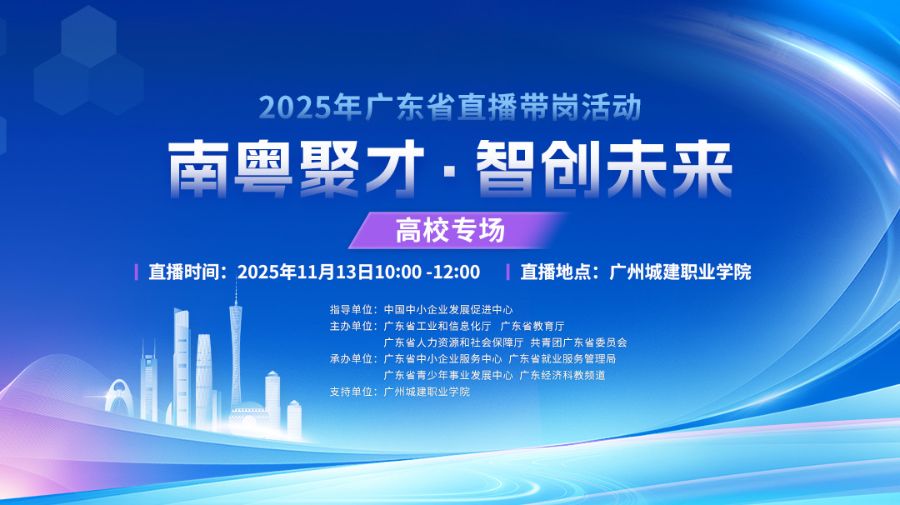 2025年广东省直播带岗活动

南粤聚才·智创未来

高校专场

直播时间：2025年11月13日10:00 -12:00

直播地点：广州城建职业学院

指导单位：中国中小企业发展促进中心
主办单位：广东省工业和信息化厅 广东省教育厅
广东省人力资源和社会保障厅 共青团广东省委员会
承办单位：广东省中小企业服务中心 广东省就业服务管理局
广东省青少年事业发展中心 广东经济科教频道
支持单位：广州城建职业学院